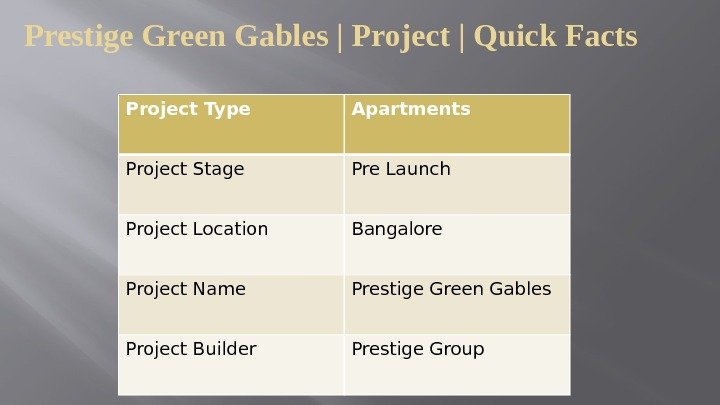 Prestige Green Gables | Project | Quick Facts

| Project Type | Apartments |
|---|---|
| Project Stage | Pre Launch |
| Project Location | Bangalore |
| Project Name | Prestige Green Gables |
| Project Builder | Prestige Group |